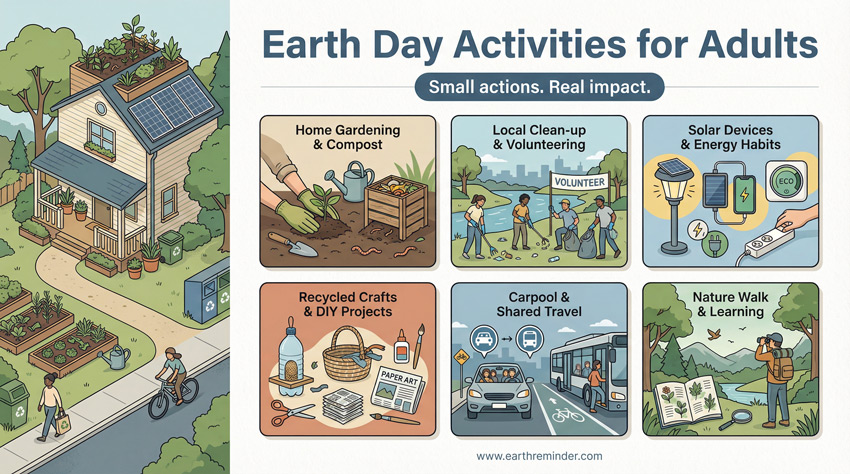 Earth Day Activities for Adults

Small actions. Real impact.

Home Gardening & Compost

Local Clean-up & Volunteering

VOLUNTEER

Solar Devices & Energy Habits

ECO

Recycled Crafts & DIY Projects

PAPER ART

Carpool & Shared Travel

Nature Walk & Learning

www.earthreminder.com